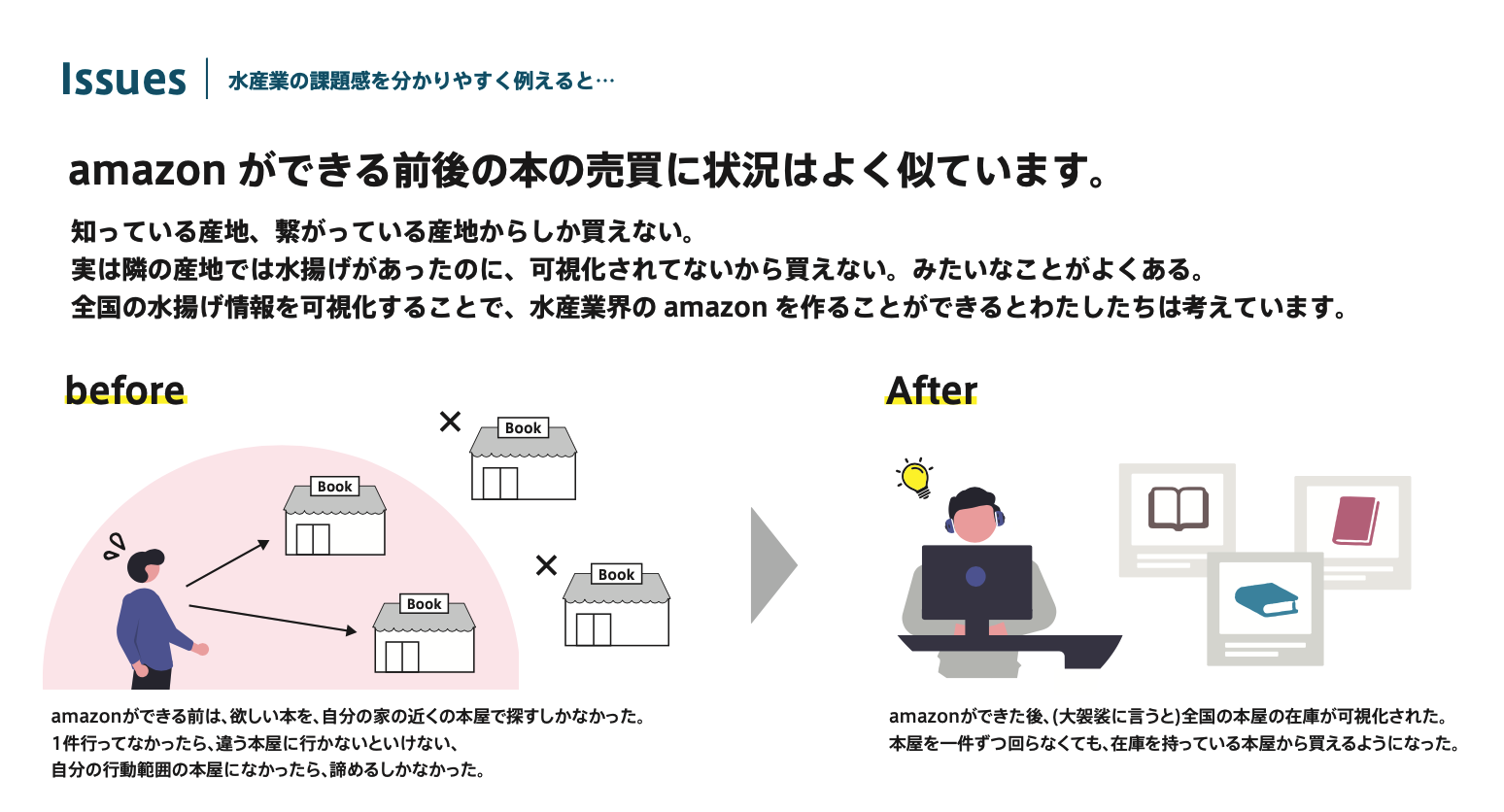 Issues 水産業の課題感を分かりやすく例えると…

amazon ができる前後の本の売買に状況はよく似ています。

知っている産地、繋がっている産地からしか買えない。
実は隣の産地では水揚げがあったのに、可視化されてないから買えない。みたいなことがよくある。
全国の水揚げ情報を可視化することで、水産業界の amazon を作ることができるとわたしたちは考えています。

before

Book

Book

Book

Book

amazonができる前は、欲しい本を、自分の家の近くの本屋で探すしかなかった。
1件行ってなかったら、違う本屋に行かないといけない、
自分の行動範囲の本屋になかったら、諦めるしかなかった。

After

amazonができた後、(大袈裟に言うと)全国の本屋の在庫が可視化された。
本屋を一件ずつ回らなくても、在庫を持っている本屋から買えるようになった。